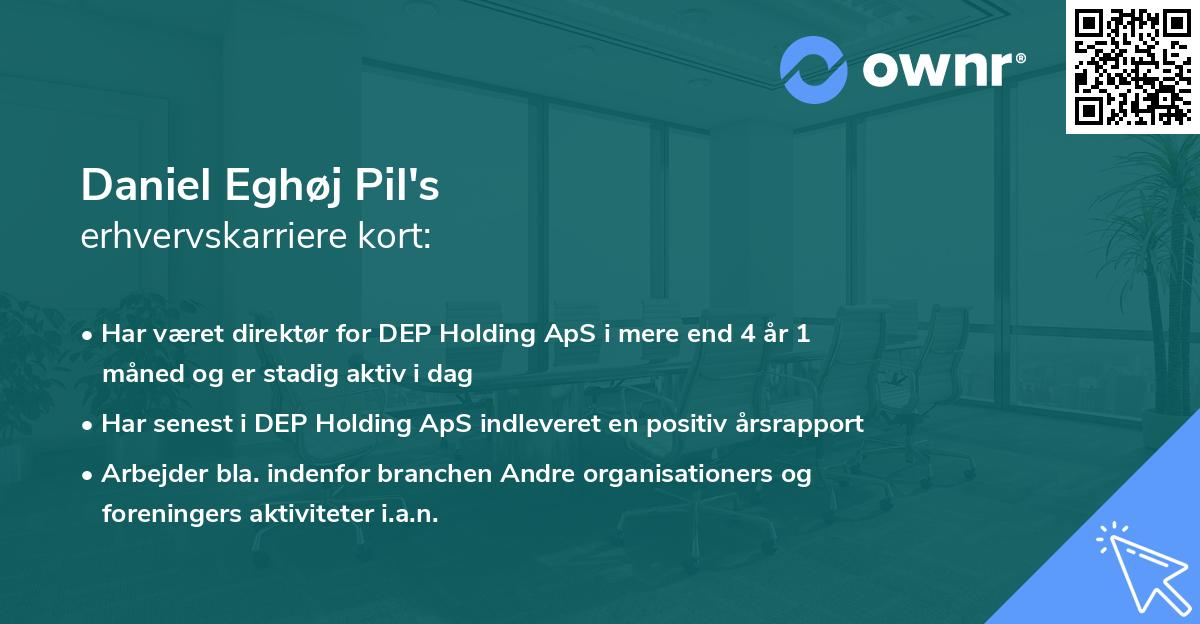 ownr®

Daniel Eghøj Pil's
erhvervskarriere kort:

• Har været direktør for DEP Holding ApS i mere end 4 år 1 måned og er stadig aktiv i dag
• Har senest i DEP Holding ApS indleveret en positiv årsrapport
• Arbejder bla. indenfor branchen Andre organisationers og foreningers aktiviteter i.a.n.